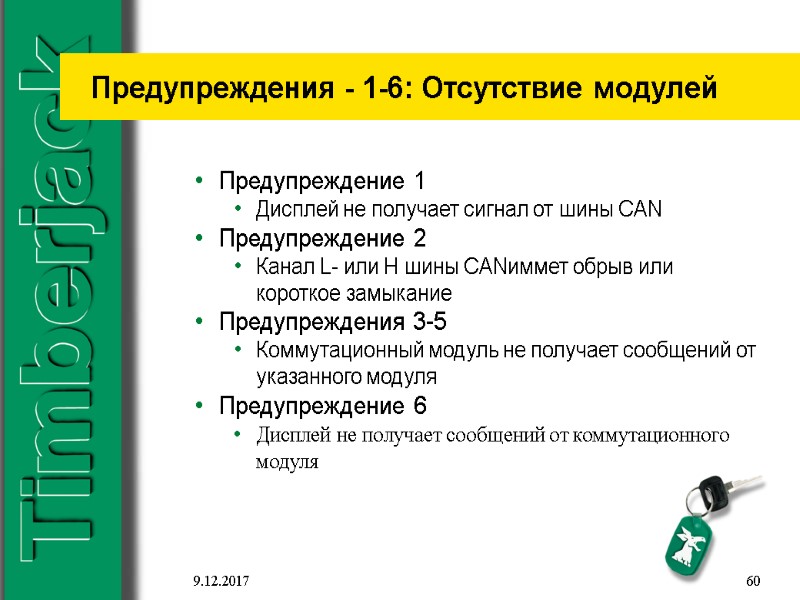 Timberjack

Предупреждения - 1-6: Отсутствие модулей

• Предупреждение 1
  • Дисплей не получает сигнал от шины CAN
• Предупреждение 2
  • Канал L- или H шины CANиммет обрыв или короткое замыкание
• Предупреждения 3-5
  • Коммутационный модуль не получает сообщений от указанного модуля
• Предупреждение 6
  • Дисплей не получает сообщений от коммутационного модуля

9.12.2017

60